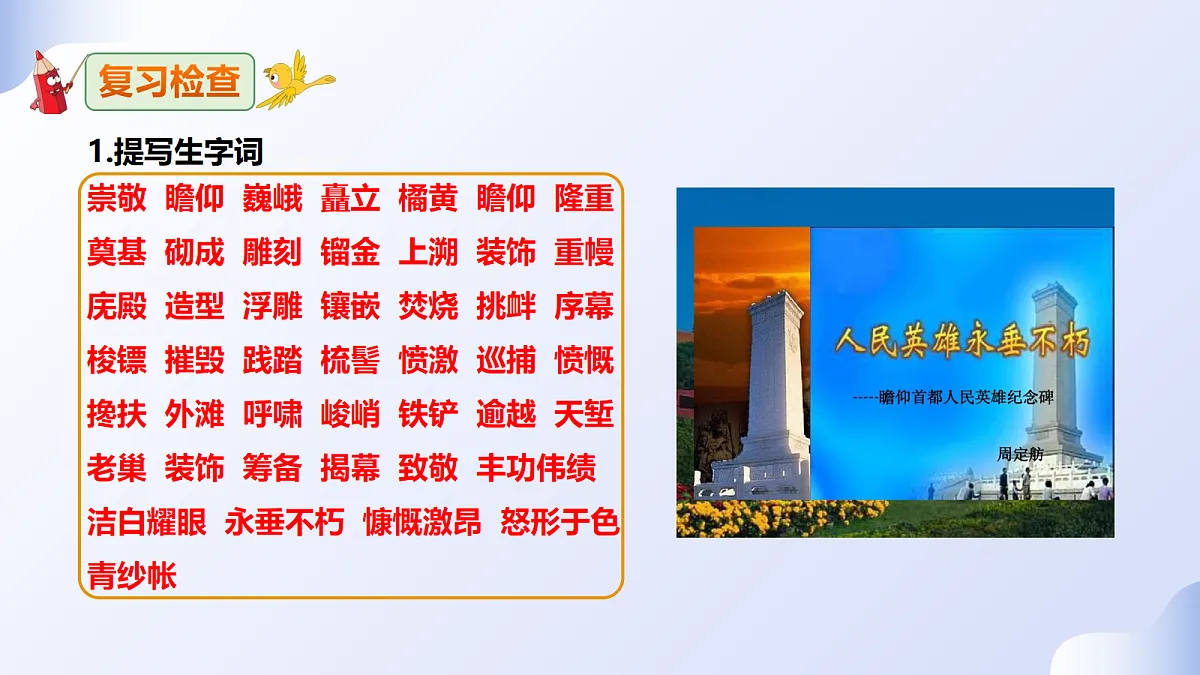 复习检查

1.提写生字词

崇敬 瞻仰 巍峨 矗立 橘黄 瞻仰 隆重
奠基 砌成 雕刻 镏金 上溯 装饰 重幔
庑殿 造型 浮雕 镶嵌 焚烧 挑衅 序幕
梭镖 摧毁 践踏 梳髻 愤激 巡捕 愤慨
搀扶 外滩 呼啸 峻峭 铁铲 逾越 天堑
老巢 装饰 筹备 揭幕 致敬 丰功伟绩
洁白耀眼 永垂不朽 慷慨激昂 怒形于色
青纱帐

人民英雄永垂不朽

-----瞻仰首都人民英雄纪念碑

周定舫